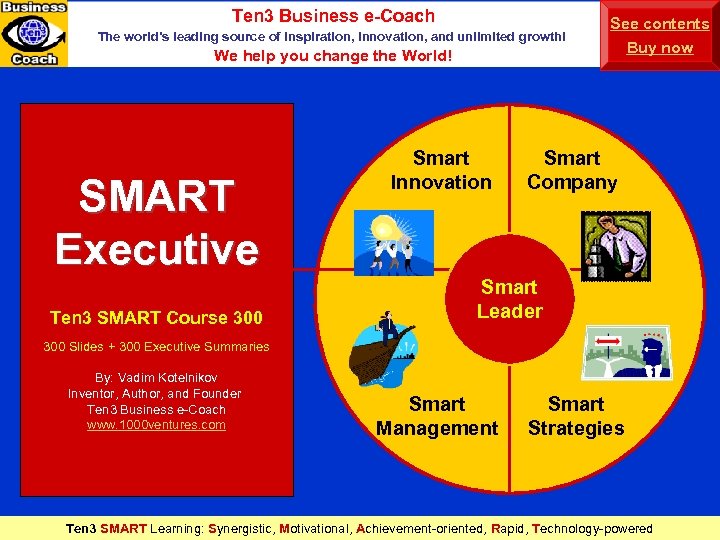 Business
Ten3
Coach

Ten3 Business e-Coach
The world's leading source of inspiration, innovation, and unlimited growth!
We help you change the World!

See contents
Buy now

SMART Executive

Ten3 SMART Course 300

300 Slides + 300 Executive Summaries

By: Vadim Kotelnikov
Inventor, Author, and Founder
Ten3 Business e-Coach
www.1000ventures.com

Smart Innovation

Smart Company

Smart Leader

Smart Management

Smart Strategies

Ten3 SMART Learning: Synergistic, Motivational, Achievement-oriented, Rapid, Technology-powered